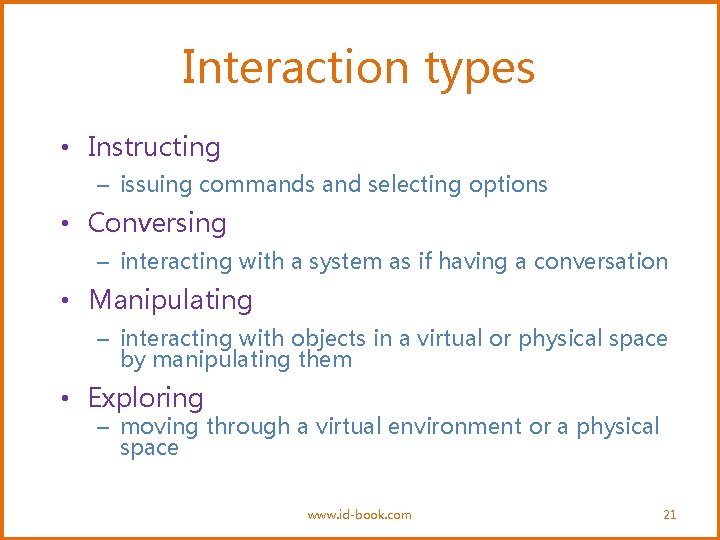 Interaction types

• Instructing
– issuing commands and selecting options

• Conversing
– interacting with a system as if having a conversation

• Manipulating
– interacting with objects in a virtual or physical space by manipulating them

• Exploring
– moving through a virtual environment or a physical space

www.id-book.com

21